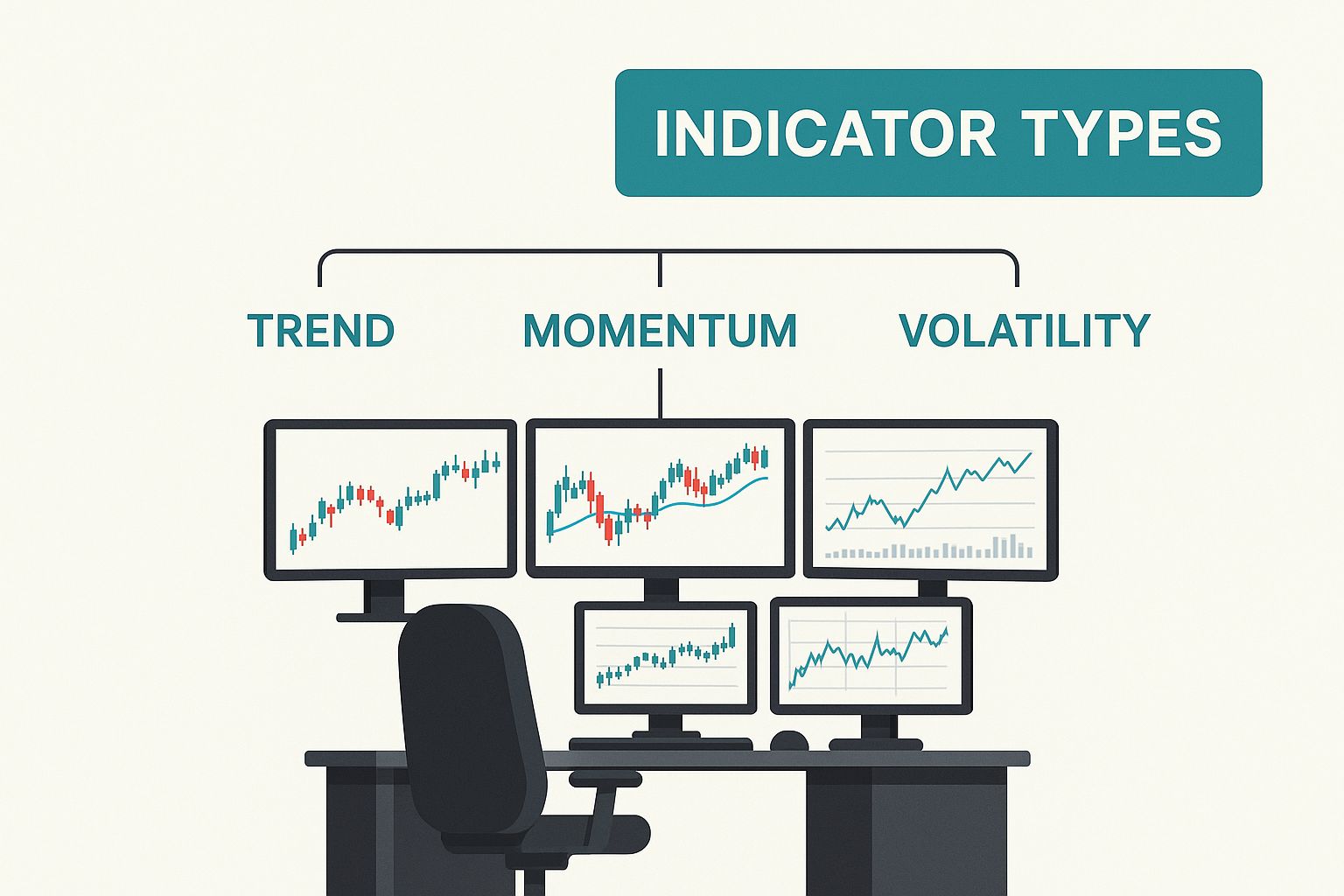 INDICATOR TYPES

TREND

MOMENTUM

VOLATILITY